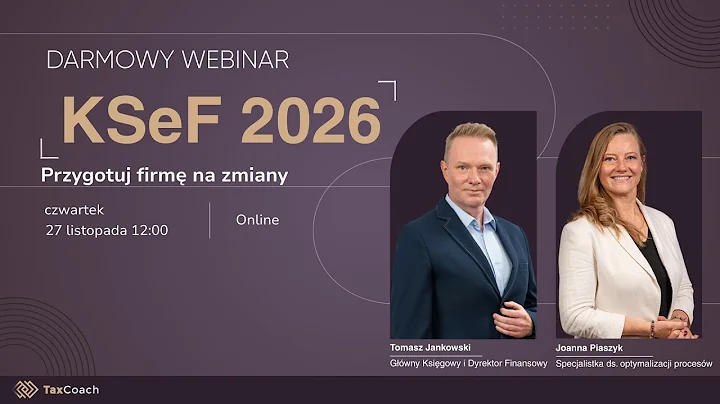 DARMOWY WEBINAR

KSeF 2026

Przygotuj firmę na zmiany

czwartek
27 listopada 12:00

Online

Tomasz Jankowski
Główny Księgowy i Dyrektor Finansowy

Joanna Piaszyk
Specjalistka ds. optymalizacji procesów

TaxCoach